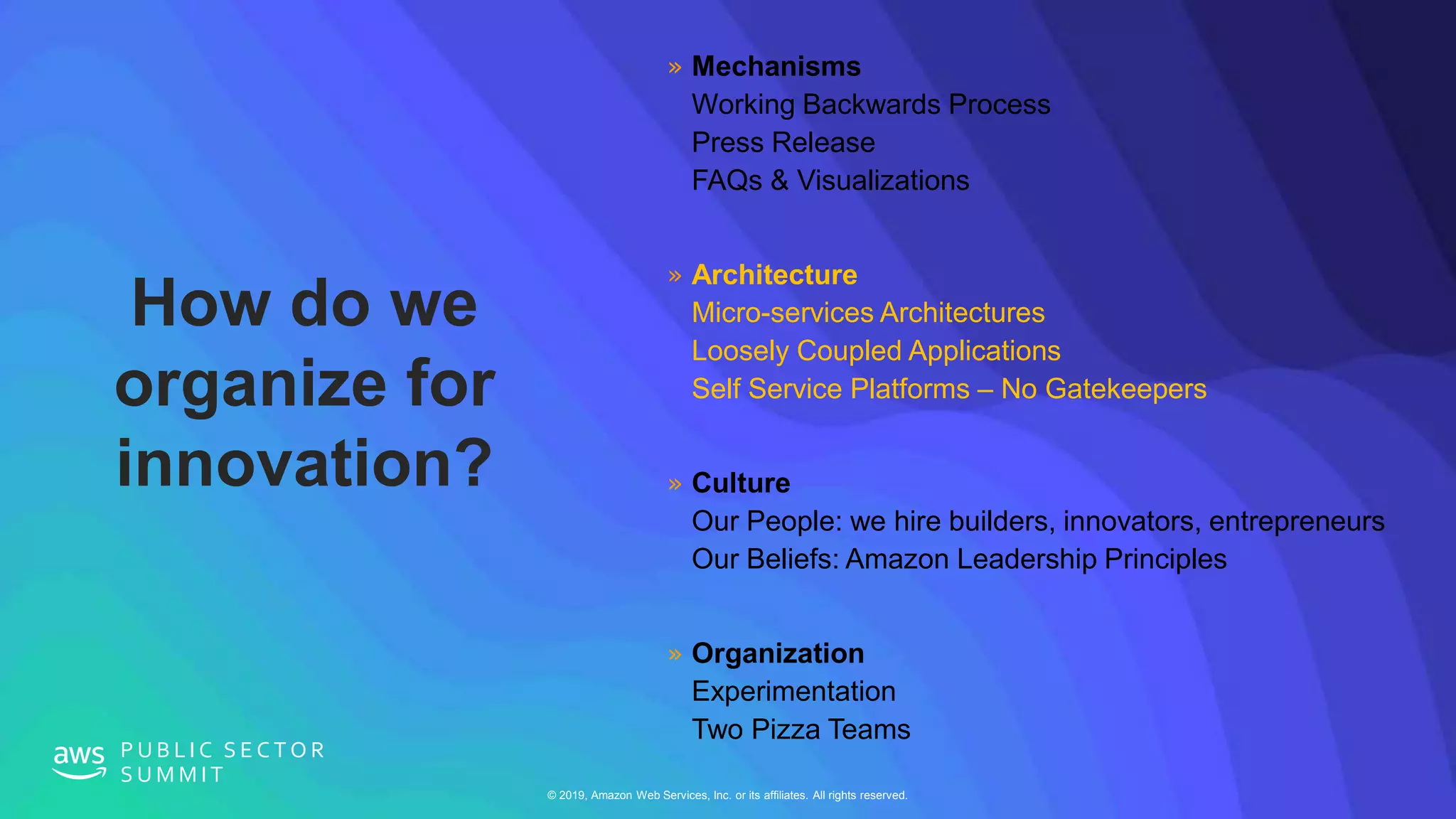 How do we organize for innovation?

» Mechanisms
Working Backwards Process
Press Release
FAQs & Visualizations

» Architecture
Micro-services Architectures
Loosely Coupled Applications
Self Service Platforms – No Gatekeepers

» Culture
Our People: we hire builders, innovators, entrepreneurs
Our Beliefs: Amazon Leadership Principles

» Organization
Experimentation
Two Pizza Teams

aws PUBLIC SECTOR SUMMIT

© 2019, Amazon Web Services, Inc. or its affiliates. All rights reserved.